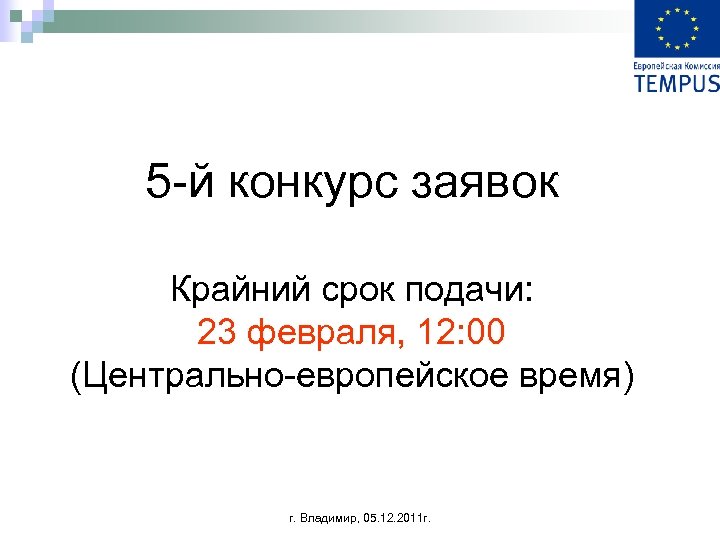 Европейская Комиссия
TEMPUS

5-й конкурс заявок

Крайний срок подачи:
23 февраля, 12:00
(Центрально-европейское время)

г. Владимир, 05.12.2011г.